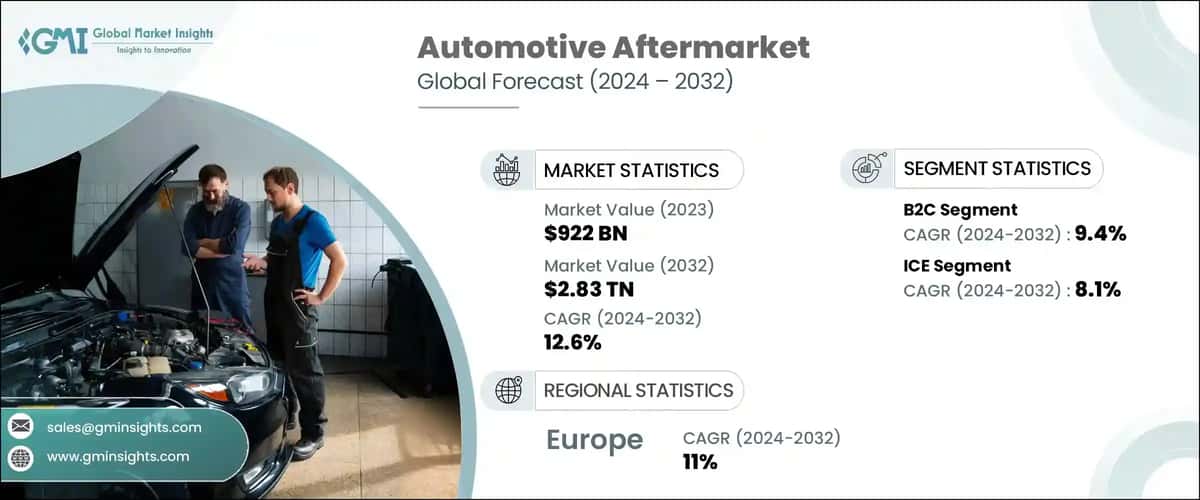 GMI Global Market Insights
Insights to Innovation

Automotive Aftermarket
Global Forecast (2024 – 2032)

MARKET STATISTICS

Market Value (2023)
$922 BN

Market Value (2032)
$2.83 TN

CAGR (2024-2032)
12.6%

SEGMENT STATISTICS

B2C Segment
CAGR (2024-2032) : 9.4%

ICE Segment
CAGR (2024-2032) : 8.1%

REGIONAL STATISTICS

Europe
CAGR (2024-2032)
11%

sales@gminsights.com

www.gminsights.com